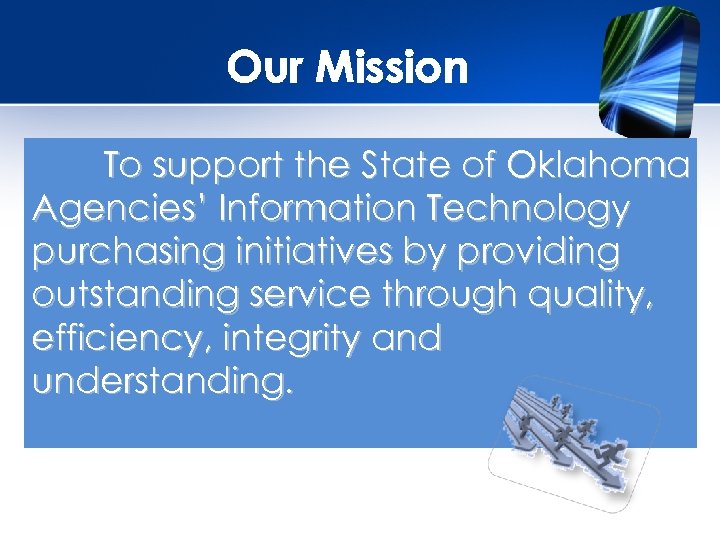 Our Mission

To support the State of Oklahoma Agencies' Information Technology purchasing initiatives by providing outstanding service through quality, efficiency, integrity and understanding.